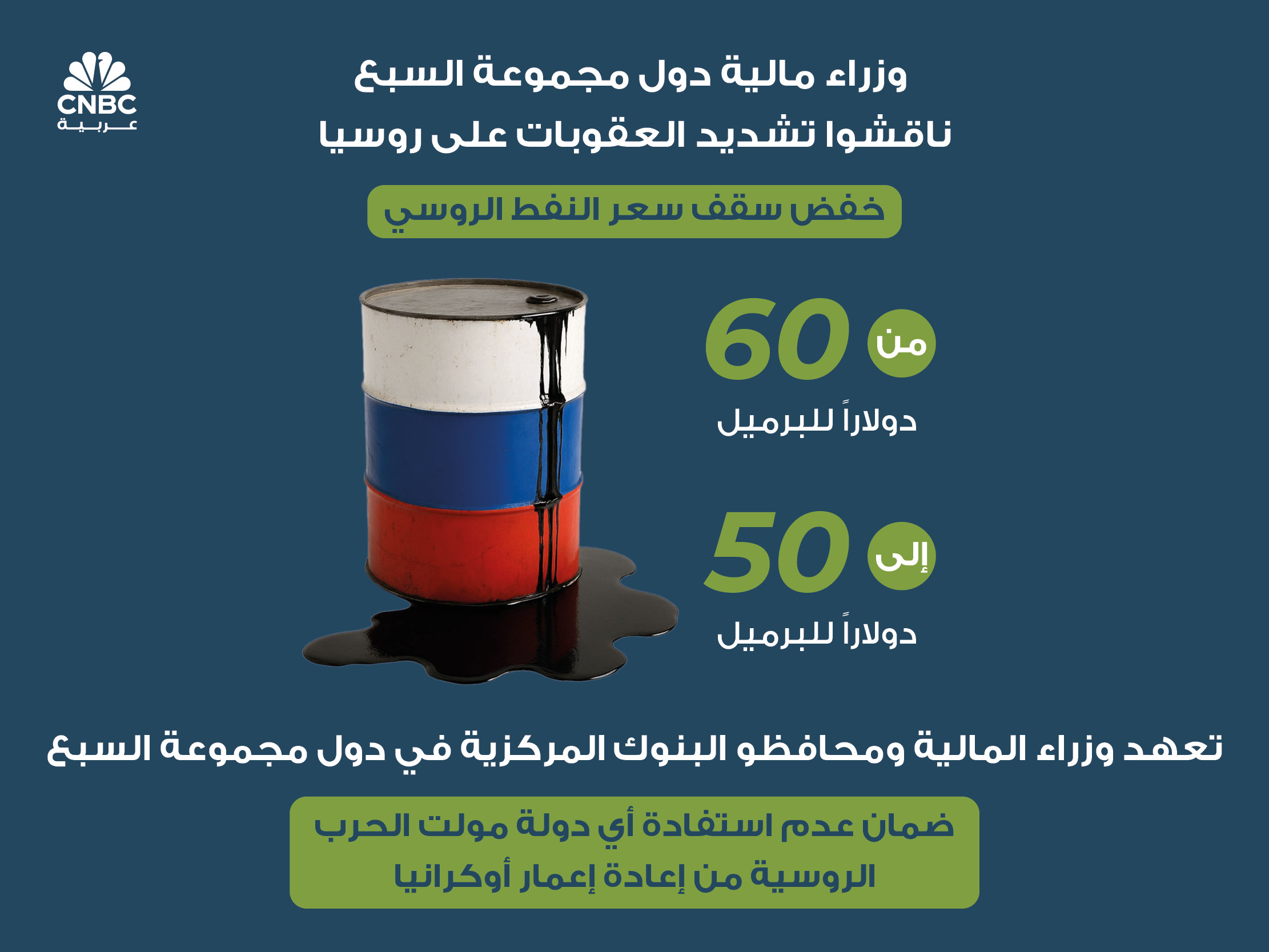 CNBC
عربية

وزراء مالية دول مجموعة السبع
ناقشوا تشديد العقوبات على روسيا

خفض سقف سعر النفط الروسي

من 60
دولاراً للبرميل

إلى 50
دولاراً للبرميل

تعهد وزراء المالية ومحافظو البنوك المركزية في دول مجموعة السبع

ضمان عدم استفادة أي دولة مولت الحرب الروسية من إعادة إعمار أوكرانيا